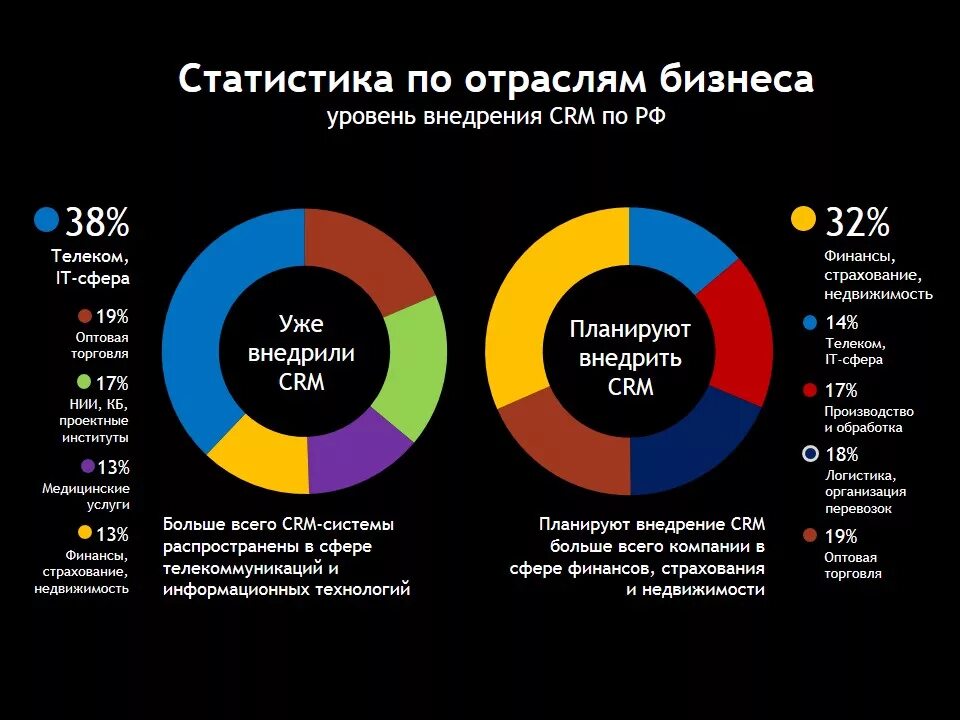 Статистика по отраслям бизнеса
уровень внедрения CRM по РФ

38%
Телеком, IT-сфера

19%
Оптовая торговля

17%
НИИ, КБ, проектные институты

13%
Медицинские услуги

13%
Финансы, страхование, недвижимость

Уже внедрили CRM

Больше всего CRM-системы распространены в сфере телекоммуникаций и информационных технологий

Планируют внедрить CRM

Планируют внедрение CRM больше всего компании в сфере финансов, страхования и недвижимости

32%
Финансы, страхование, недвижимость

14%
Телеком, IT-сфера

17%
Производство и обработка

18%
Логистика, организация перевозок

19%
Оптовая торговля